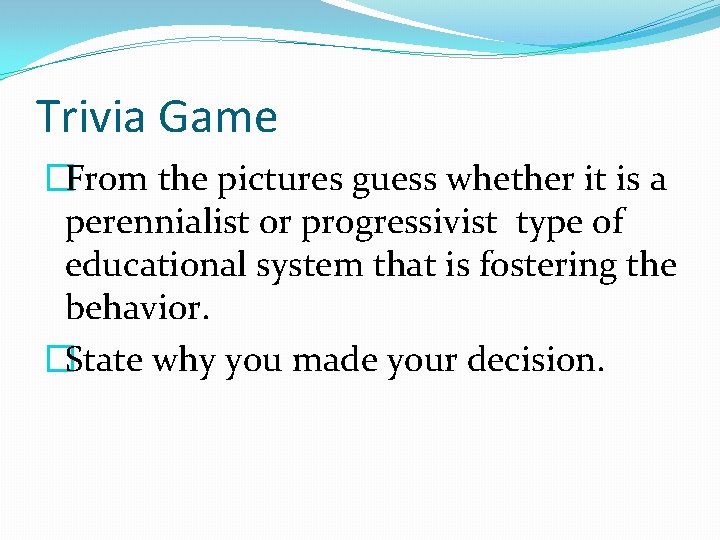 Trivia Game

From the pictures guess whether it is a perennialist or progressivist type of educational system that is fostering the behavior.

State why you made your decision.